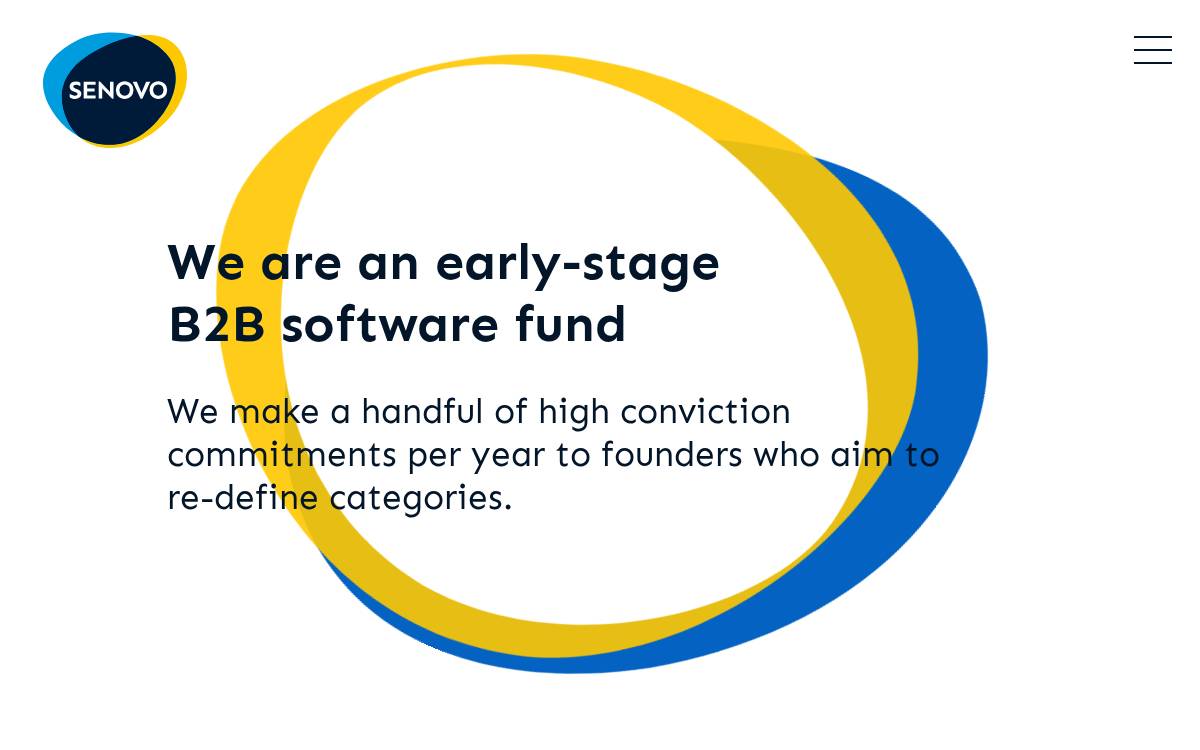 SENOVO

We are an early-stage B2B software fund

We make a handful of high conviction commitments per year to founders who aim to re-define categories.